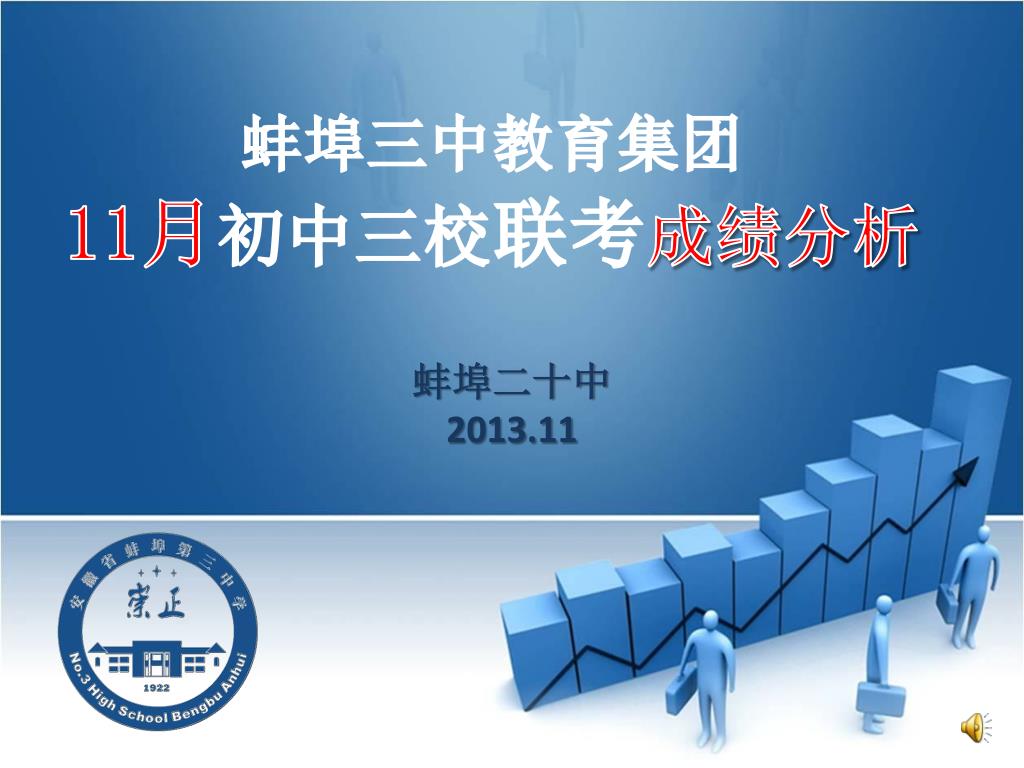 蚌埠三中教育集团
11月初中三校联考成绩分析

蚌埠二十中
2013.11

安徽省蚌埠第三中学
崇正
1922
No.3 High School Bengbu Anhui